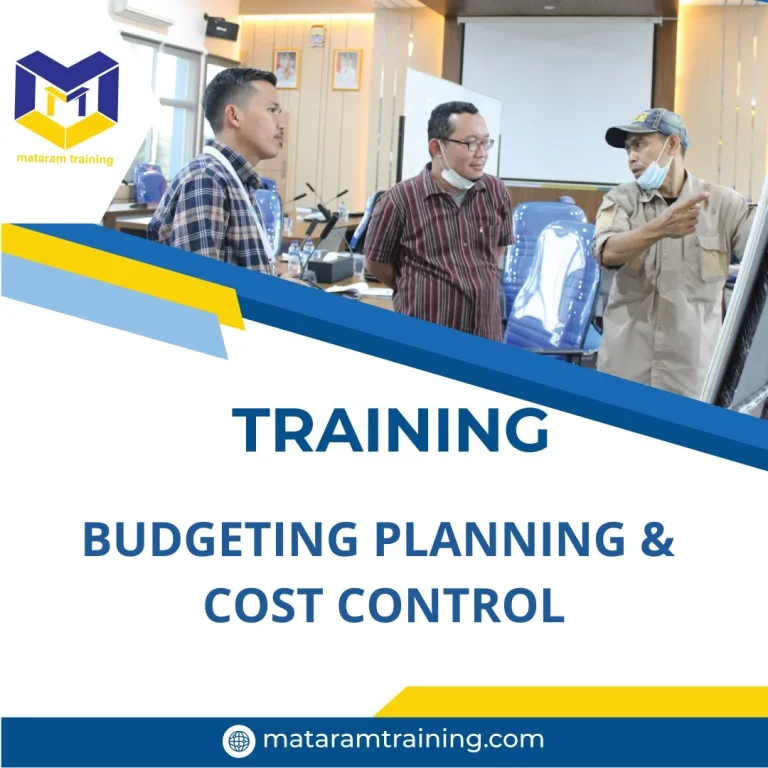 mataram training

TRAINING

BUDGETING PLANNING & COST CONTROL

mataramtraining.com